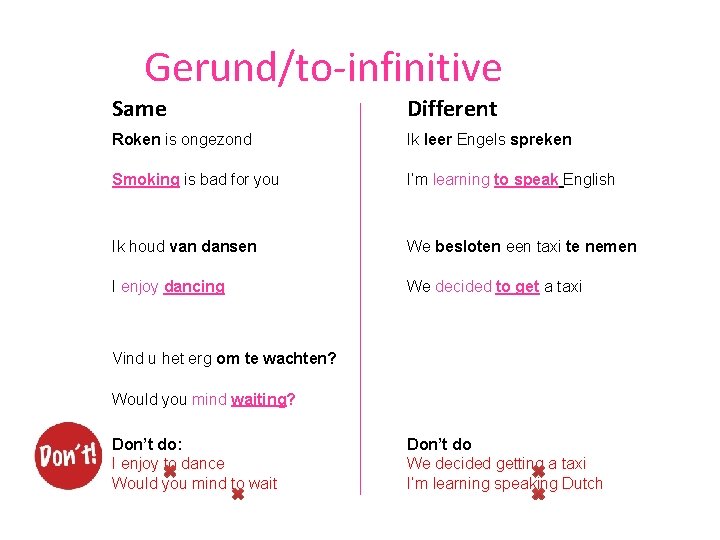 Gerund/to-infinitive

Same

Roken is ongezond

Smoking is bad for you

Ik houd van dansen

I enjoy dancing

Vind u het erg om te wachten?

Would you mind waiting?

Don't!

Don't do:
I enjoy to dance
Would you mind to wait

Different

Ik leer Engels spreken

I'm learning to speak English

We besloten een taxi te nemen

We decided to get a taxi

Don't do
We decided getting a taxi
I'm learning speaking Dutch